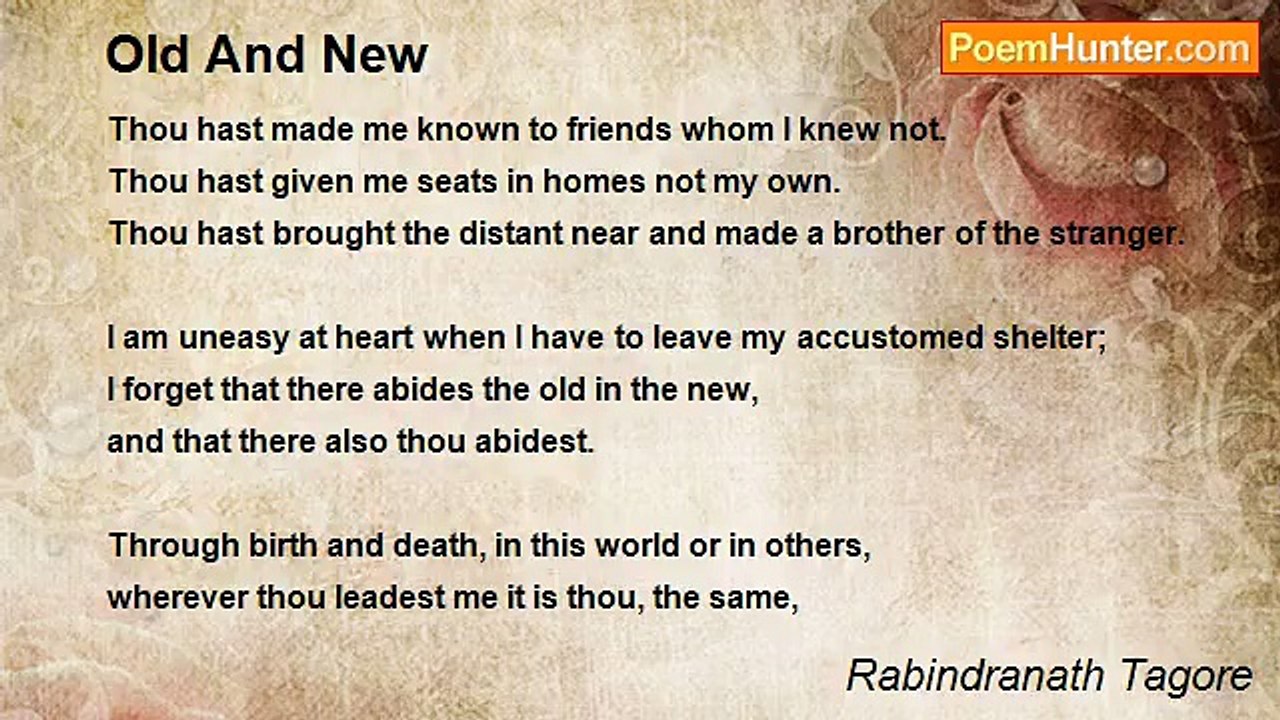 Old And New

PoemHunter.com

Thou hast made me known to friends whom I knew not.
Thou hast given me seats in homes not my own.
Thou hast brought the distant near and made a brother of the stranger.

I am uneasy at heart when I have to leave my accustomed shelter;
I forget that there abides the old in the new,
and that there also thou abidest.

Through birth and death, in this world or in others,
wherever thou leadest me it is thou, the same,

Rabindranath Tagore